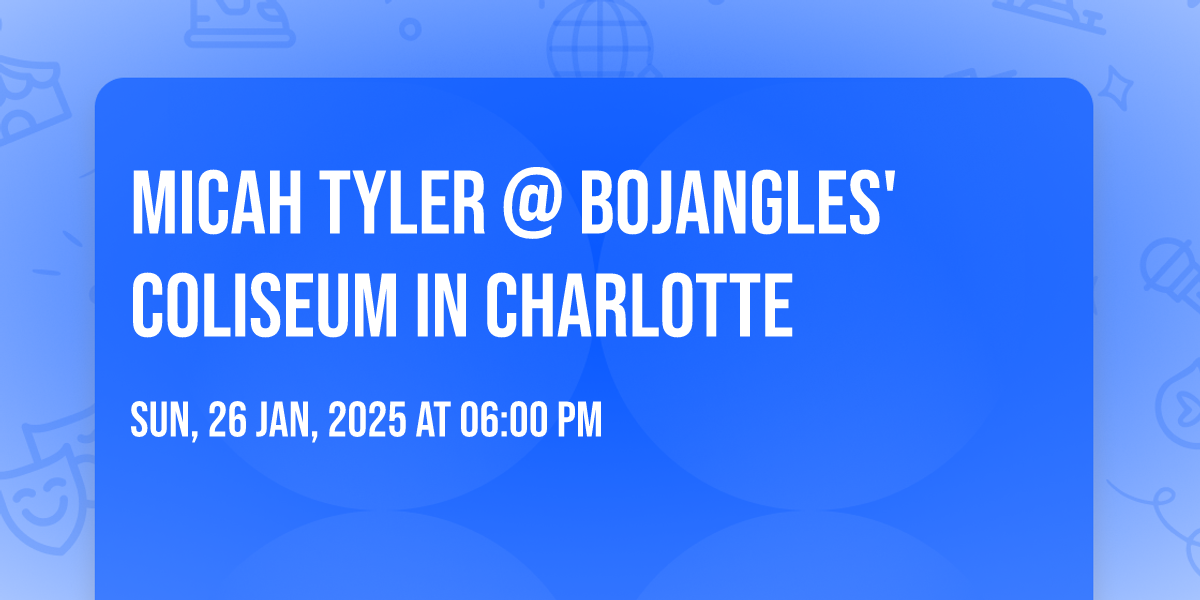 MICAH TYLER @ BOJANGLES' COLISEUM IN CHARLOTTE

SUN, 26 JAN, 2025 AT 06:00 PM